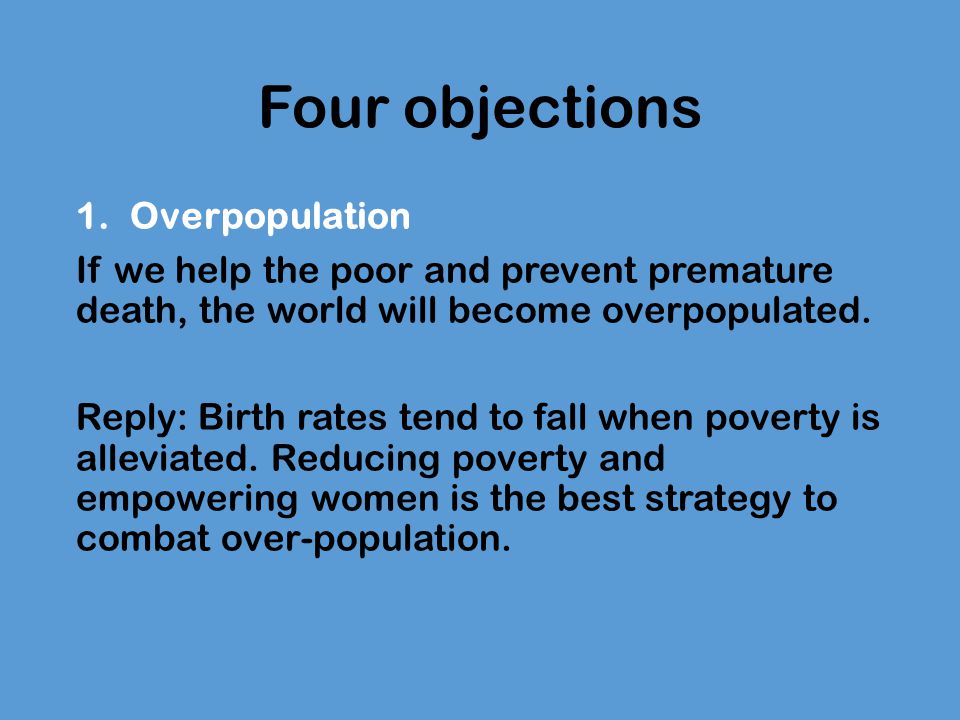 Four objections

1. Overpopulation

If we help the poor and prevent premature death, the world will become overpopulated.

Reply: Birth rates tend to fall when poverty is alleviated. Reducing poverty and empowering women is the best strategy to combat over-population.